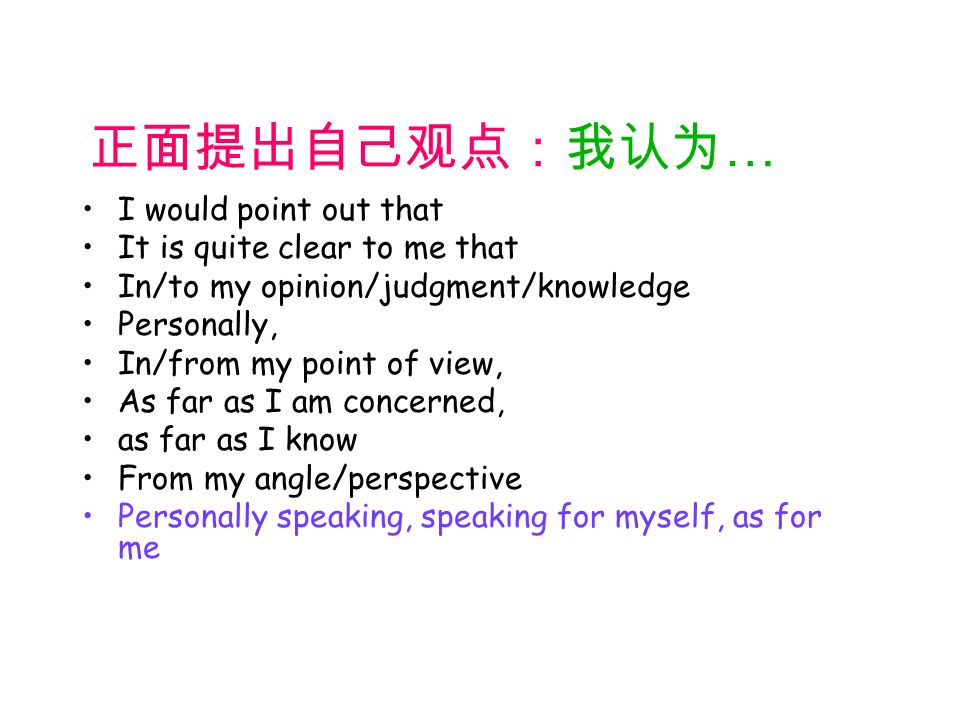 正面提出自己观点：我认为…

• I would point out that
• It is quite clear to me that
• In/to my opinion/judgment/knowledge
• Personally,
• In/from my point of view,
• As far as I am concerned,
• as far as I know
• From my angle/perspective
• Personally speaking, speaking for myself, as for me